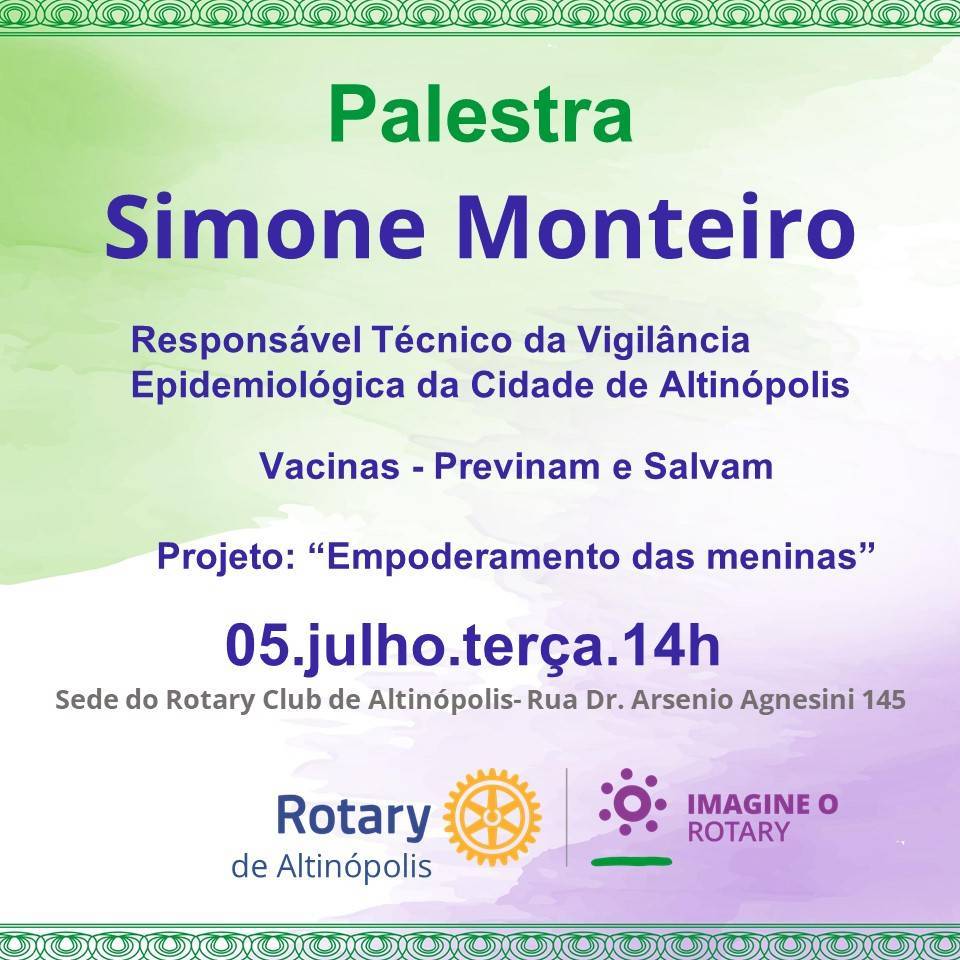 Palestra
Simone Monteiro

Responsável Técnico da Vigilância Epidemiológica da Cidade de Altinópolis

Vacinas - Previnam e Salvam

Projeto: “Empoderamento das meninas”

05.julho.terça.14h
Sede do Rotary Club de Altinópolis- Rua Dr. Arsenio Agnesini 145

Rotary
de Altinópolis

IMAGINE O ROTARY